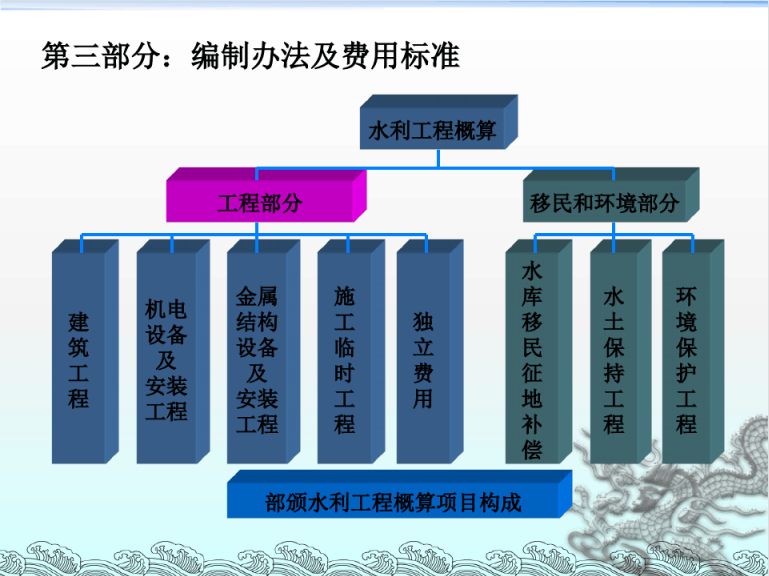 第三部分：编制办法及费用标准

水利工程概算

工程部分

移民和环境部分

建筑工程

机电设备及安装工程

金属结构设备及安装工程

施工临时工程

独立费用

水库移民征地补偿

水土保持工程

环境保护工程

部颁水利工程概算项目构成